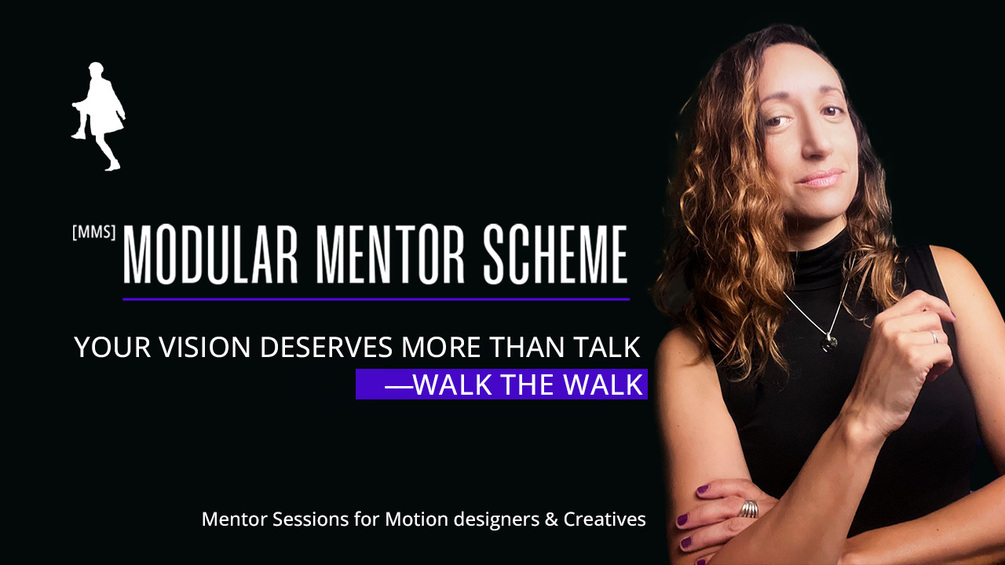 [MMS] MODULAR MENTOR SCHEME

YOUR VISION DESERVES MORE THAN TALK
—WALK THE WALK

Mentor Sessions for Motion designers & Creatives